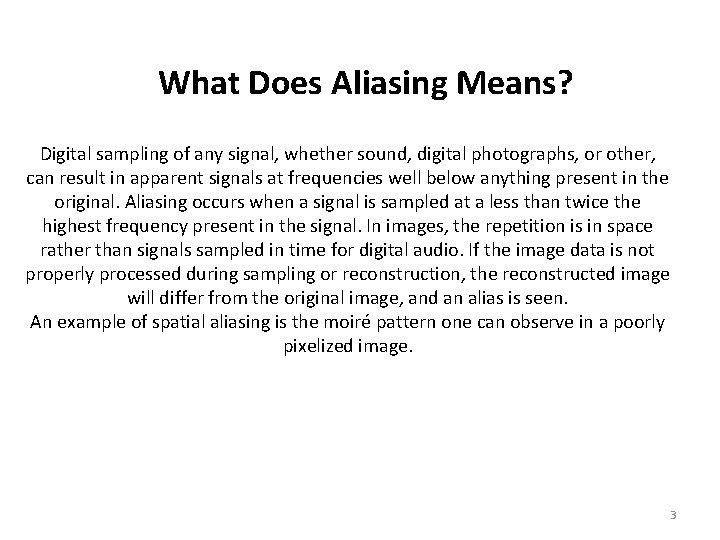 What Does Aliasing Means?

Digital sampling of any signal, whether sound, digital photographs, or other, can result in apparent signals at frequencies well below anything present in the original. Aliasing occurs when a signal is sampled at a less than twice the highest frequency present in the signal. In images, the repetition is in space rather than signals sampled in time for digital audio. If the image data is not properly processed during sampling or reconstruction, the reconstructed image will differ from the original image, and an alias is seen.
An example of spatial aliasing is the moiré pattern one can observe in a poorly pixelized image.

3